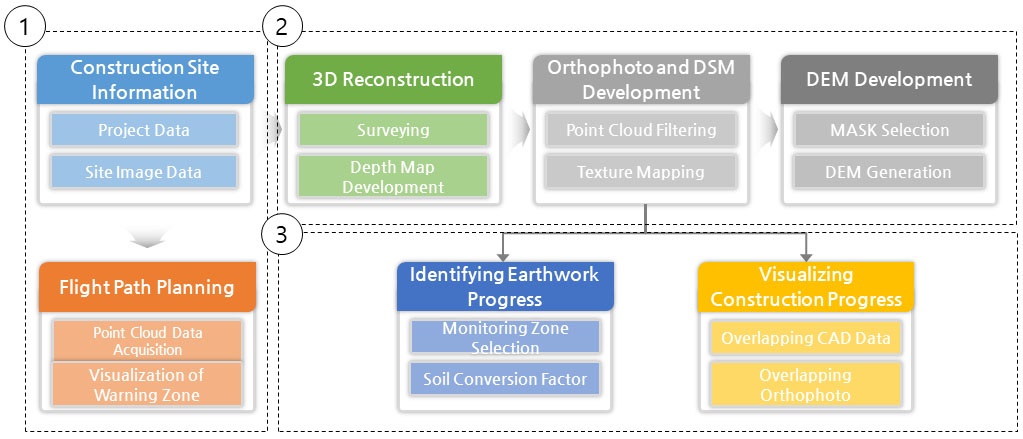 1

Construction Site Information

Project Data

Site Image Data

Flight Path Planning

Point Cloud Data Acquisition

Visualization of Warning Zone

2

3D Reconstruction

Surveying

Depth Map Development

Orthophoto and DSM Development

Point Cloud Filtering

Texture Mapping

DEM Development

MASK Selection

DEM Generation

3

Identifying Earthwork Progress

Monitoring Zone Selection

Soil Conversion Factor

Visualizing Construction Progress

Overlapping CAD Data

Overlapping Orthophoto